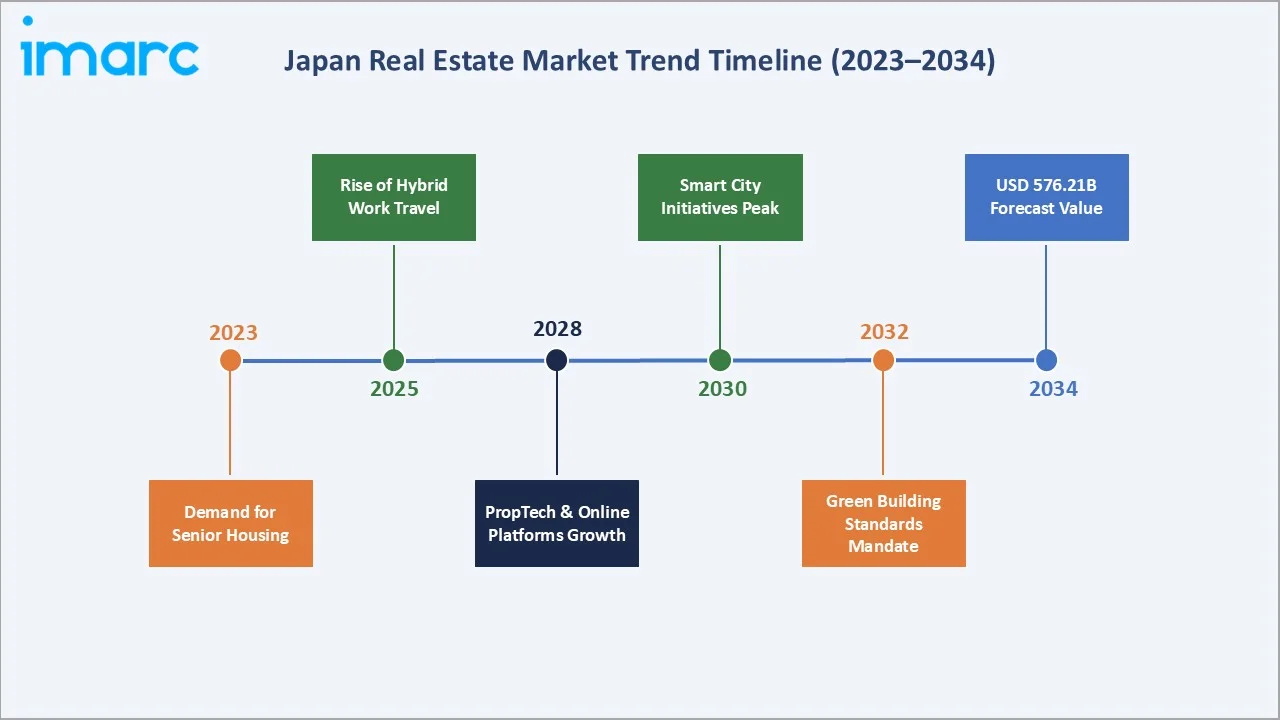 imarc

Japan Real Estate Market Trend Timeline (2023–2034)

Rise of Hybrid Work Travel

Smart City Initiatives Peak

USD 576.21B Forecast Value

2023

2025

2028

2030

2032

2034

Demand for Senior Housing

PropTech & Online Platforms Growth

Green Building Standards Mandate